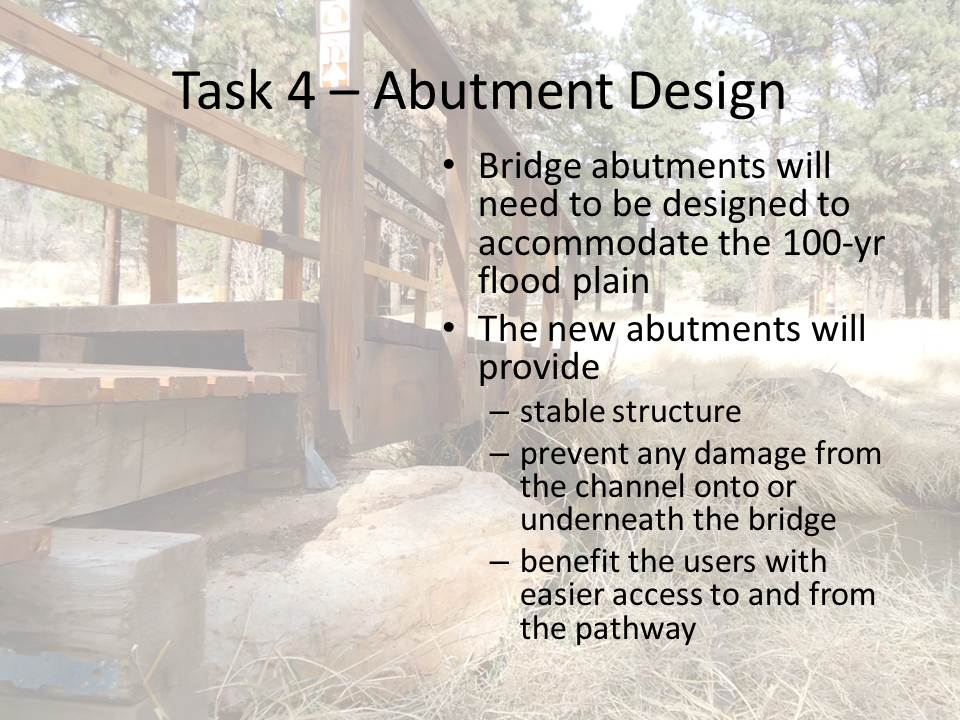 Task 4 – Abutment Design

• Bridge abutments will need to be designed to accommodate the 100-yr flood plain
• The new abutments will provide
– stable structure
– prevent any damage from the channel onto or underneath the bridge
– benefit the users with easier access to and from the pathway